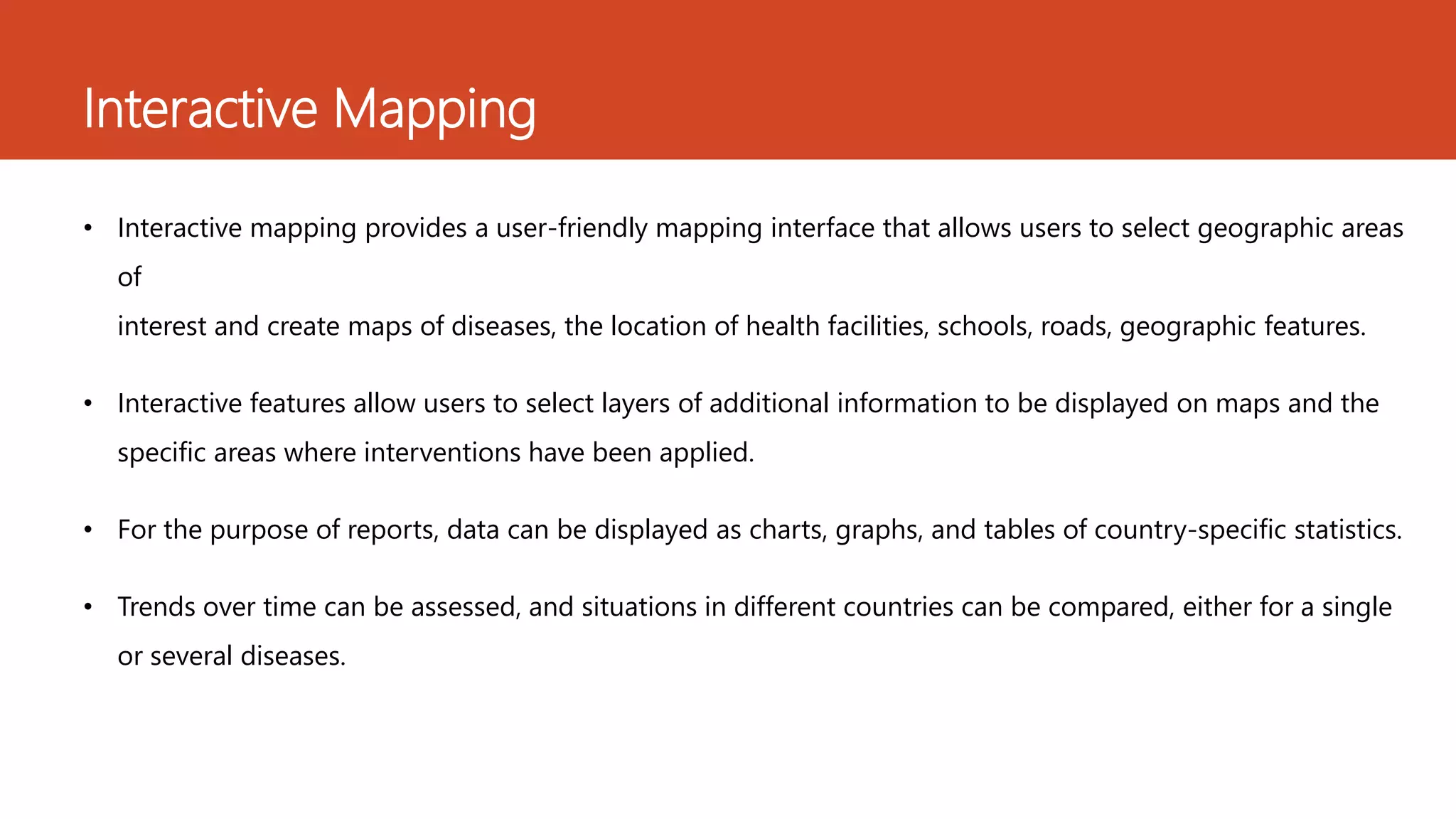 Interactive Mapping

• Interactive mapping provides a user-friendly mapping interface that allows users to select geographic areas of interest and create maps of diseases, the location of health facilities, schools, roads, geographic features.

• Interactive features allow users to select layers of additional information to be displayed on maps and the specific areas where interventions have been applied.

• For the purpose of reports, data can be displayed as charts, graphs, and tables of country-specific statistics.

• Trends over time can be assessed, and situations in different countries can be compared, either for a single or several diseases.